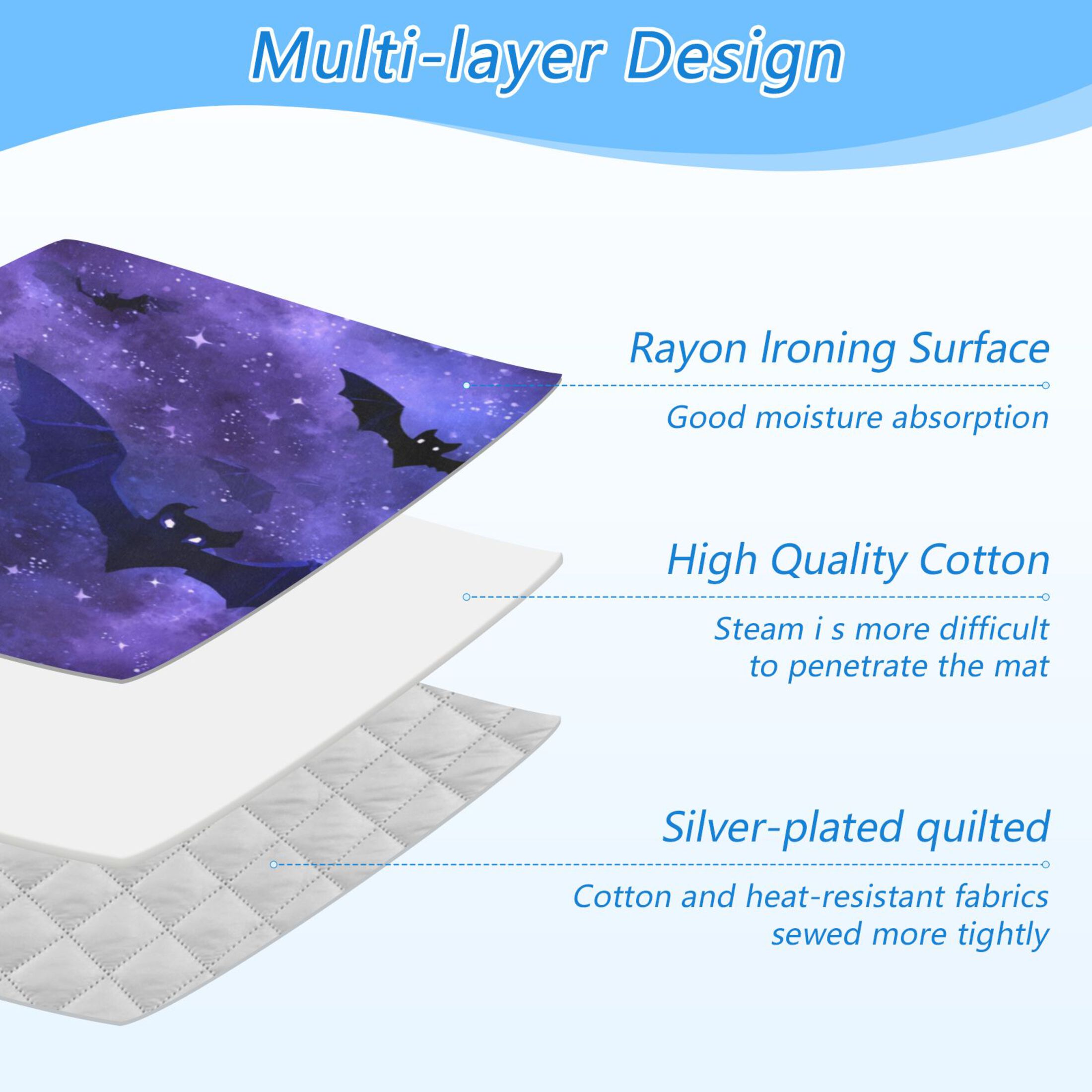 Multi-layer Design

Rayon Ironing Surface

Good moisture absorption

High Quality Cotton

Steam i s more difficult to penetrate the mat

Silver-plated quilted

Cotton and heat-resistant fabrics sewed more tightly